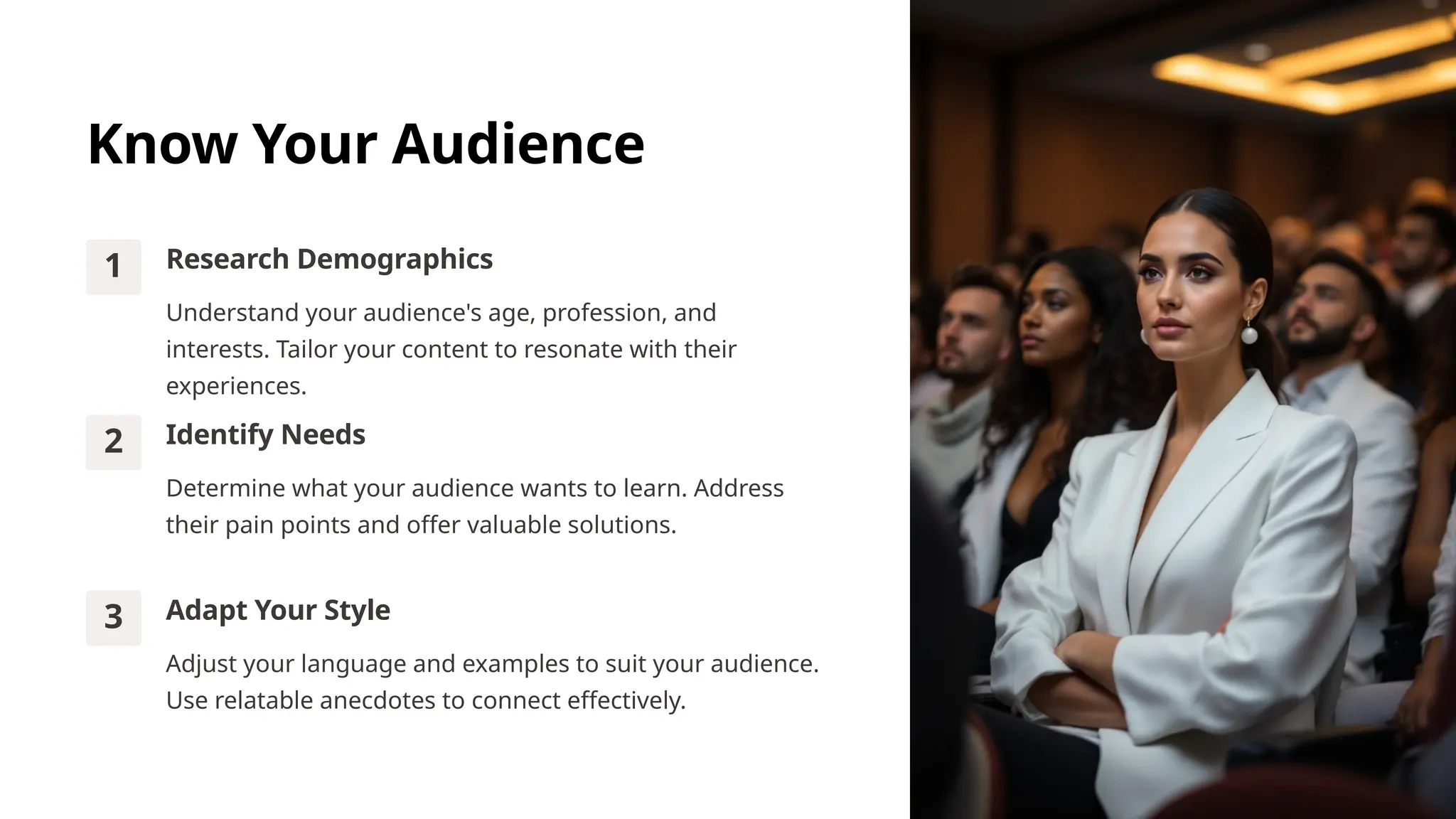 Know Your Audience

1

Research Demographics

Understand your audience's age, profession, and interests. Tailor your content to resonate with their experiences.

2

Identify Needs

Determine what your audience wants to learn. Address their pain points and offer valuable solutions.

3

Adapt Your Style

Adjust your language and examples to suit your audience. Use relatable anecdotes to connect effectively.